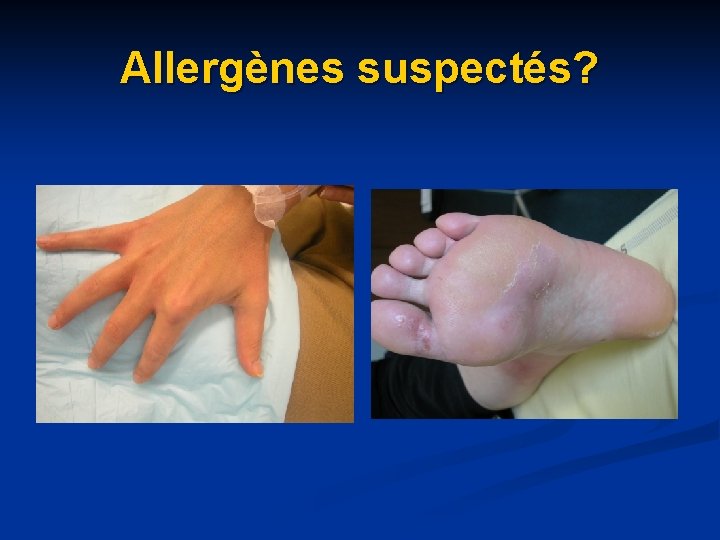 Allergènes suspectés?